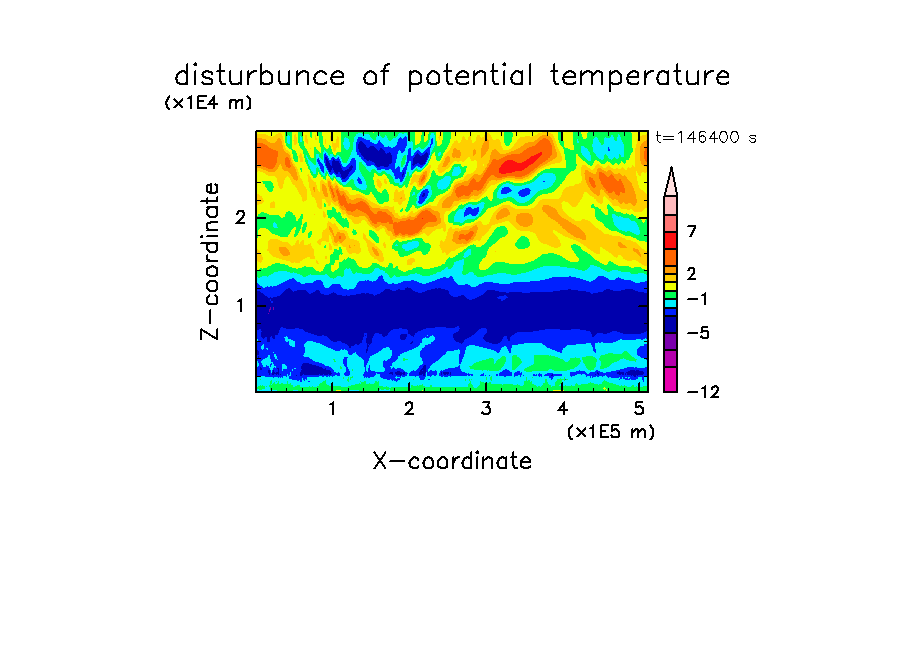 disturbunce of potential temperature

(x1E4 m)

t=146400 s

Z-coordinate

2

1

7

2

−1

−5

−12

1 2 3 4 5

(x1E5 m)

X-coordinate